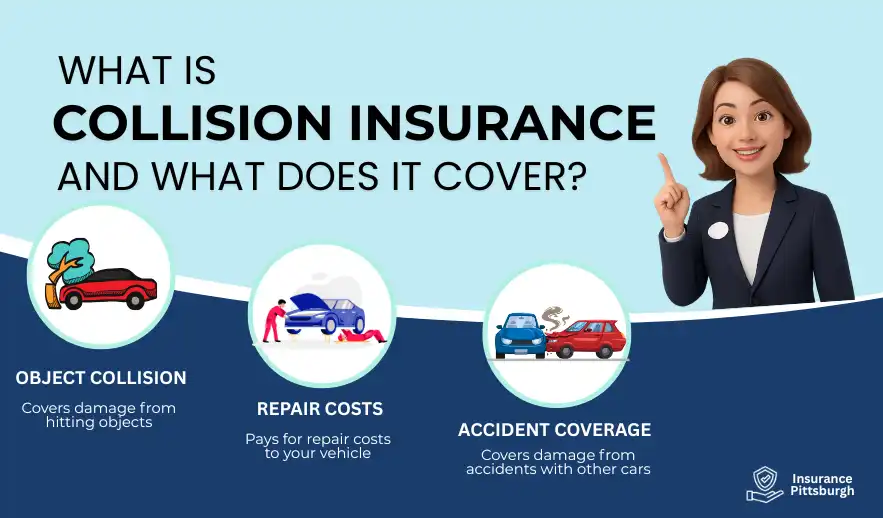 WHAT IS
COLLISION INSURANCE
AND WHAT DOES IT COVER?

OBJECT COLLISION
Covers damage from hitting objects

REPAIR COSTS
Pays for repair costs to your vehicle

ACCIDENT COVERAGE
Covers damage from accidents with other cars

Insurance Pittsburgh